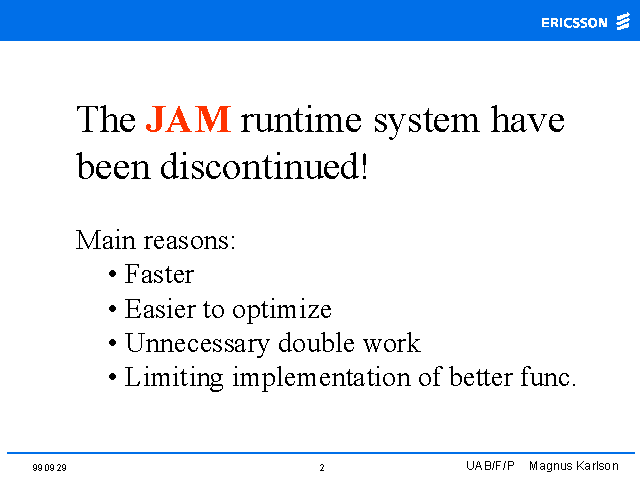 ERICSSON

The JAM runtime system have been discontinued!

Main reasons:
• Faster
• Easier to optimize
• Unnecessary double work
• Limiting implementation of better func.

99 09 29

2

UAB/F/P Magnus Karlson